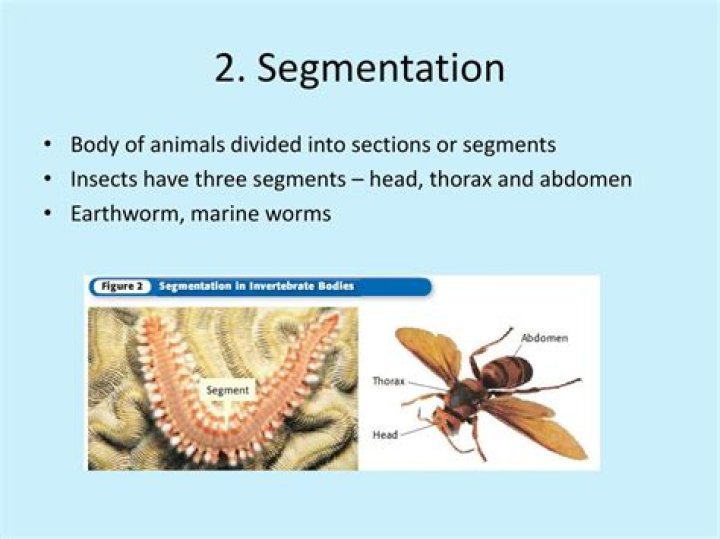 2. Segmentation

• Body of animals divided into sections or segments
• Insects have three segments – head, thorax and abdomen
• Earthworm, marine worms

Figure 2 Segmentation in Invertebrate Bodies

Segment

Abdomen

Thorax

Head